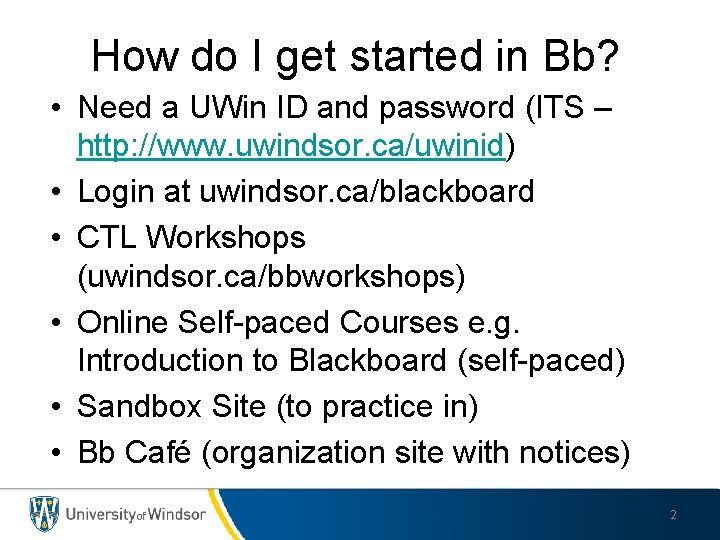 How do I get started in Bb?

• Need a UWin ID and password (ITS – http://www.uwindsor.ca/uwinid)
• Login at uwindsor.ca/blackboard
• CTL Workshops (uwindsor.ca/bbworkshops)
• Online Self-paced Courses e.g. Introduction to Blackboard (self-paced)
• Sandbox Site (to practice in)
• Bb Café (organization site with notices)

University of Windsor

2